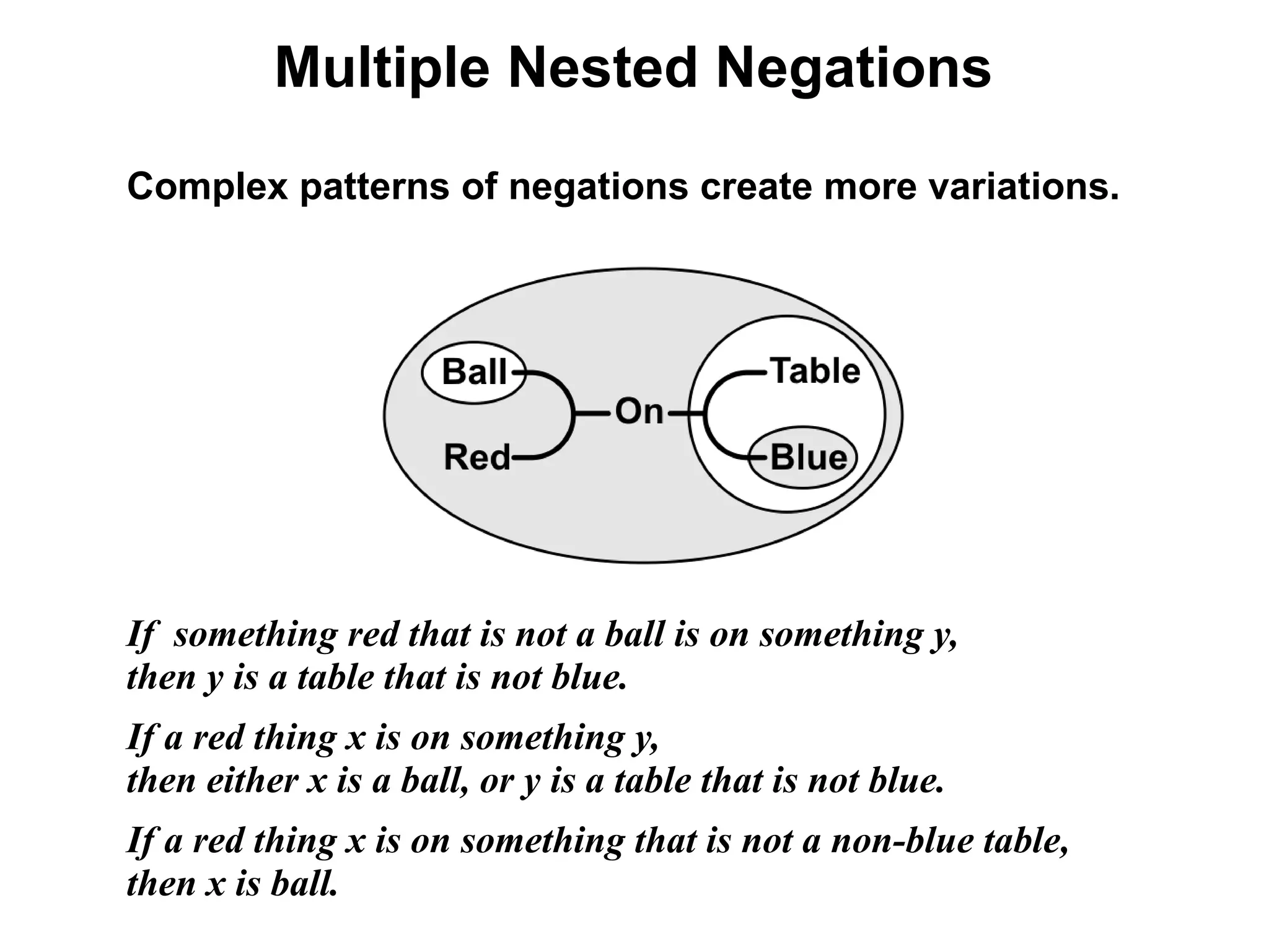 Multiple Nested Negations

Complex patterns of negations create more variations.

Ball
Red
On
Table
Blue

If something red that is not a ball is on something y, then y is a table that is not blue.

If a red thing x is on something y, then either x is a ball, or y is a table that is not blue.

If a red thing x is on something that is not a non-blue table, then x is ball.